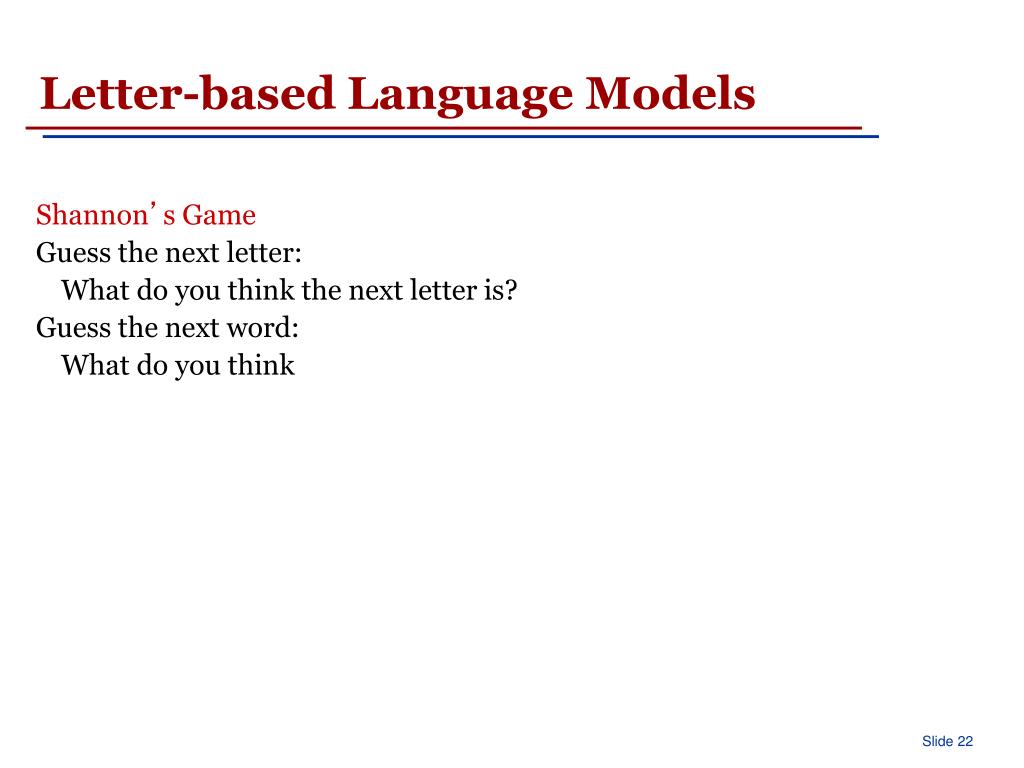 Letter-based Language Models

Shannon’ s Game
Guess the next letter:
What do you think the next letter is?
Guess the next word:
What do you think

Slide 22